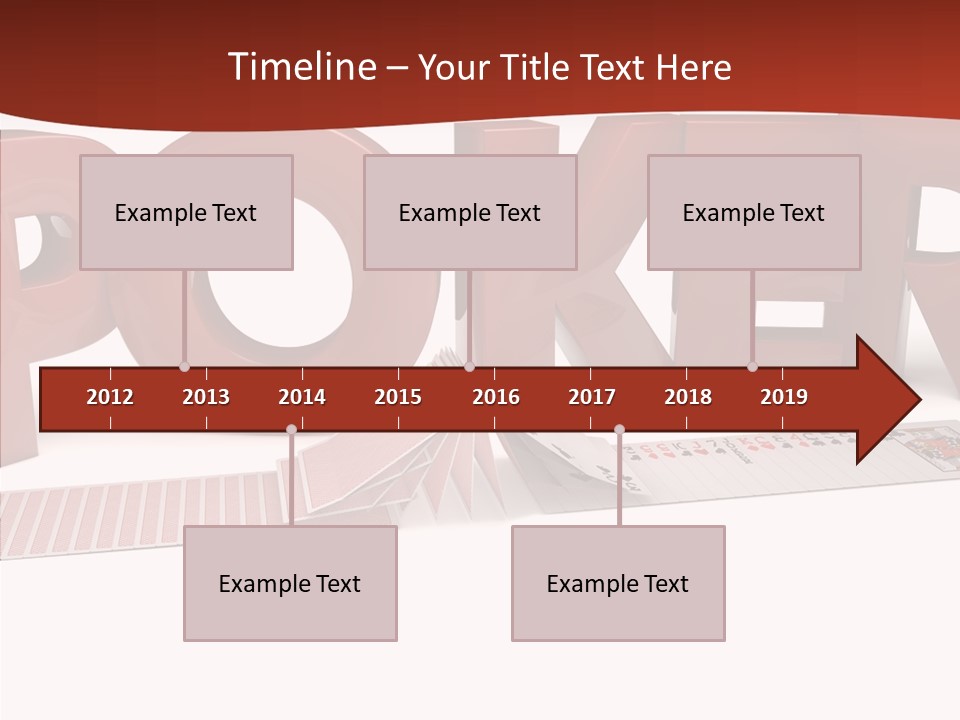 Timeline – Your Title Text Here

Example Text

Example Text

Example Text

2012 2013 2014 2015 2016 2017 2018 2019

Example Text

Example Text